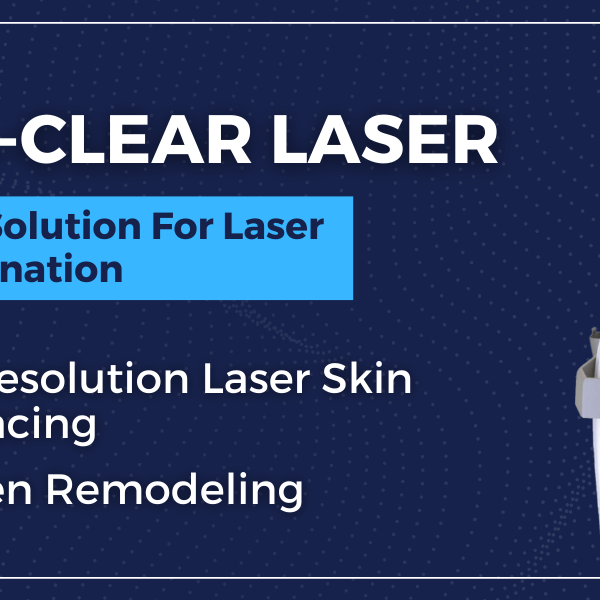 -CLEAR LASER

Solution For Laser nation

esolution Laser Skin ncing

en Remodeling